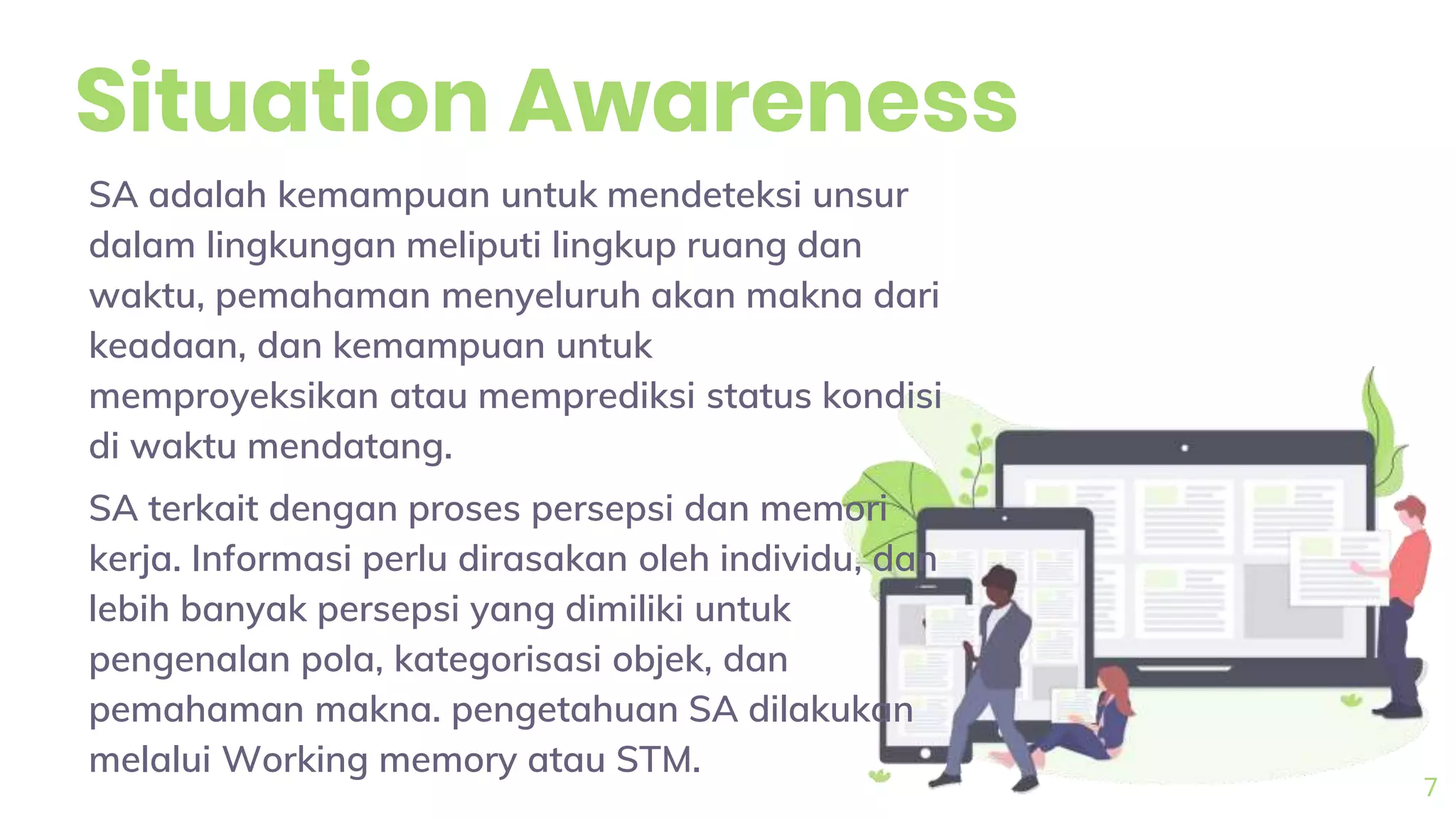 Situation Awareness

SA adalah kemampuan untuk mendeteksi unsur dalam lingkungan meliputi lingkup ruang dan waktu, pemahaman menyeluruh akan makna dari keadaan, dan kemampuan untuk memproyeksikan atau memprediksi status kondisi di waktu mendatang.

SA terkait dengan proses persepsi dan memori kerja. Informasi perlu dirasakan oleh individu, dan lebih banyak persepsi yang dimiliki untuk pengenalan pola, kategorisasi objek, dan pemahaman makna. pengetahuan SA dilakukan melalui Working memory atau STM.

7